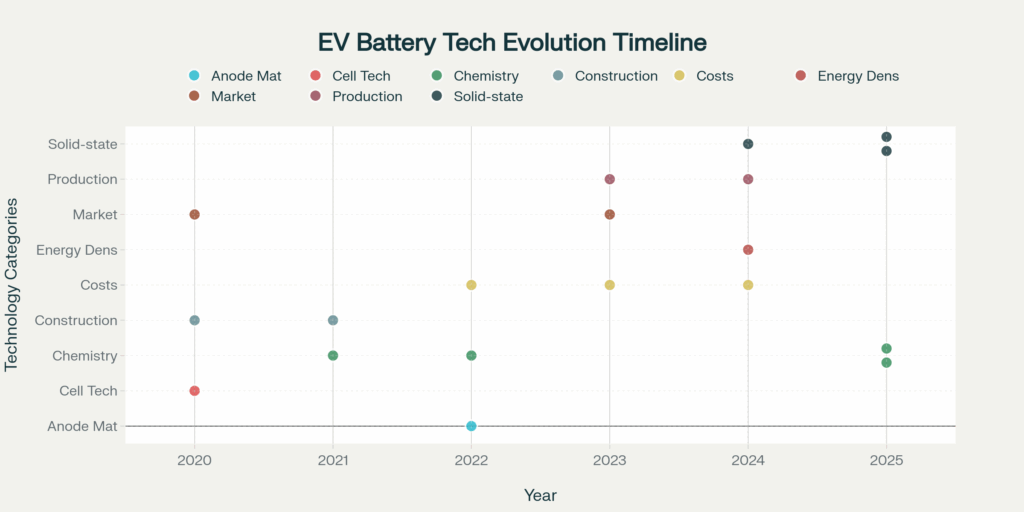 EV Battery Tech Evolution Timeline

Anode Mat
Cell Tech
Chemistry
Construction
Costs
Energy Dens
Market
Production
Solid-state

Technology Categories

Solid-state
Production
Market
Energy Dens
Costs
Construction
Chemistry
Cell Tech
Anode Mat

2020
2021
2022
2023
2024
2025

Year